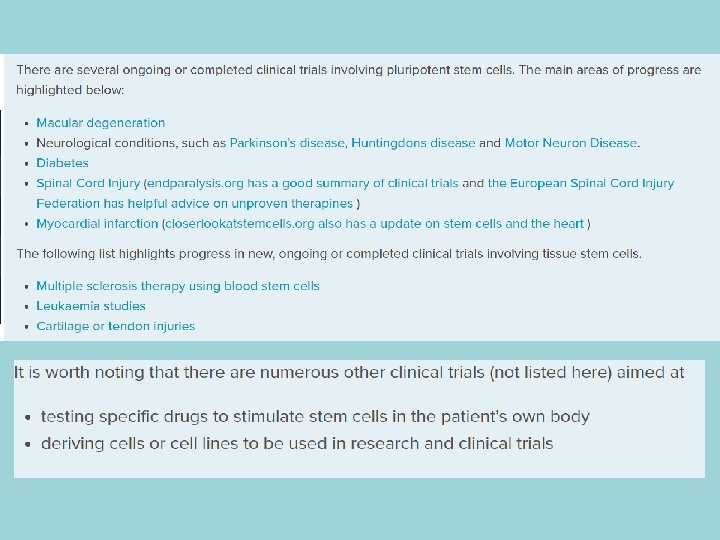 There are several ongoing or completed clinical trials involving pluripotent stem cells. The main areas of progress are highlighted below:

- Macular degeneration
- Neurological conditions, such as Parkinson's disease, Huntingdons disease and Motor Neuron Disease.
- Diabetes
- Spinal Cord Injury (endparalysis.org has a good summary of clinical trials and the European Spinal Cord Injury Federation has helpful advice on unproven therapines )
- Myocardial infarction (closerlookatstemcells.org also has a update on stem cells and the heart )

The following list highlights progress in new, ongoing or completed clinical trials involving tissue stem cells.

- Multiple sclerosis therapy using blood stem cells
- Leukaemia studies
- Cartilage or tendon injuries

It is worth noting that there are numerous other clinical trials (not listed here) aimed at

- testing specific drugs to stimulate stem cells in the patient's own body
- deriving cells or cell lines to be used in research and clinical trials